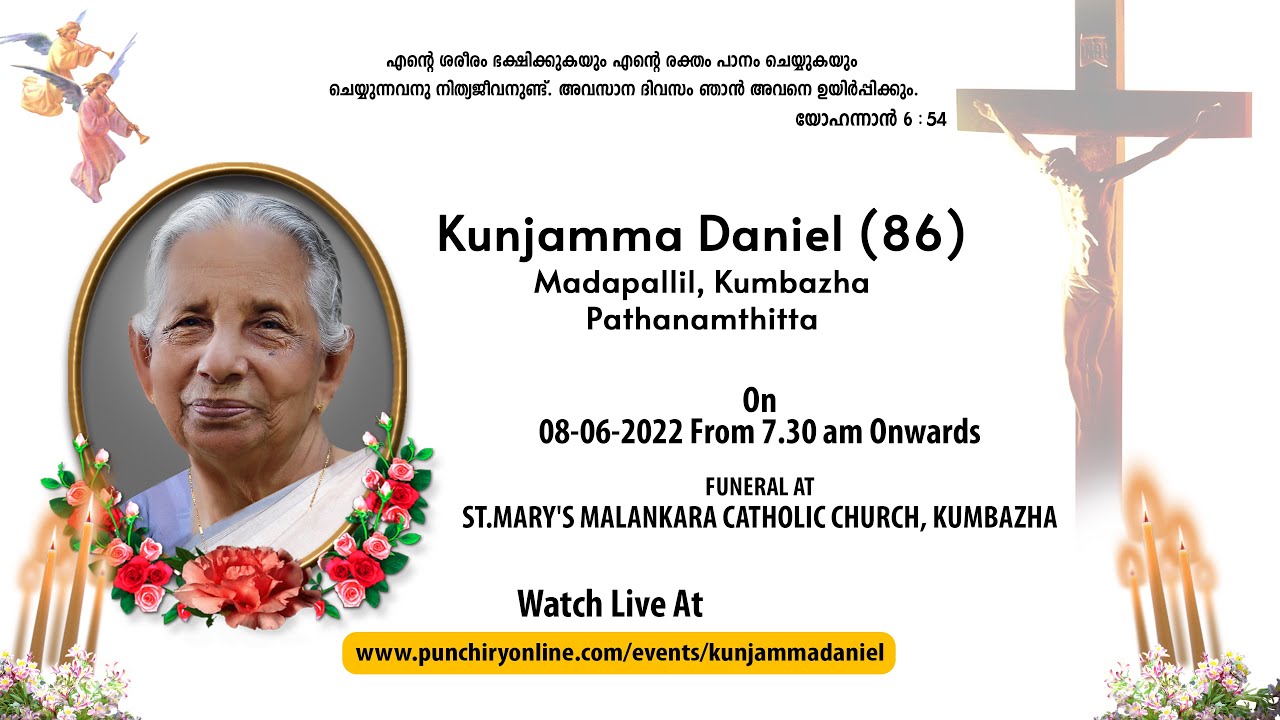 എന്റെ ശരീരം ഭക്ഷിക്കുകയും എന്റെ രക്തം പാനം ചെയ്യുകയും ചെയ്യുന്നവനു നിത്യജീവനുണ്ട്. അവസാന ദിവസം ഞാൻ അവനെ ഉയിർപ്പിക്കും.
യോഹന്നാൻ 6 : 54

Kunjamma Daniel (86)
Madapallil, Kumbazha
Pathanamthitta

On
08-06-2022 From 7.30 am Onwards

FUNERAL AT
ST.MARY'S MALANKARA CATHOLIC CHURCH, KUMBAZHA

Watch Live At
www.punchiryonline.com/events/kunjammadaniel